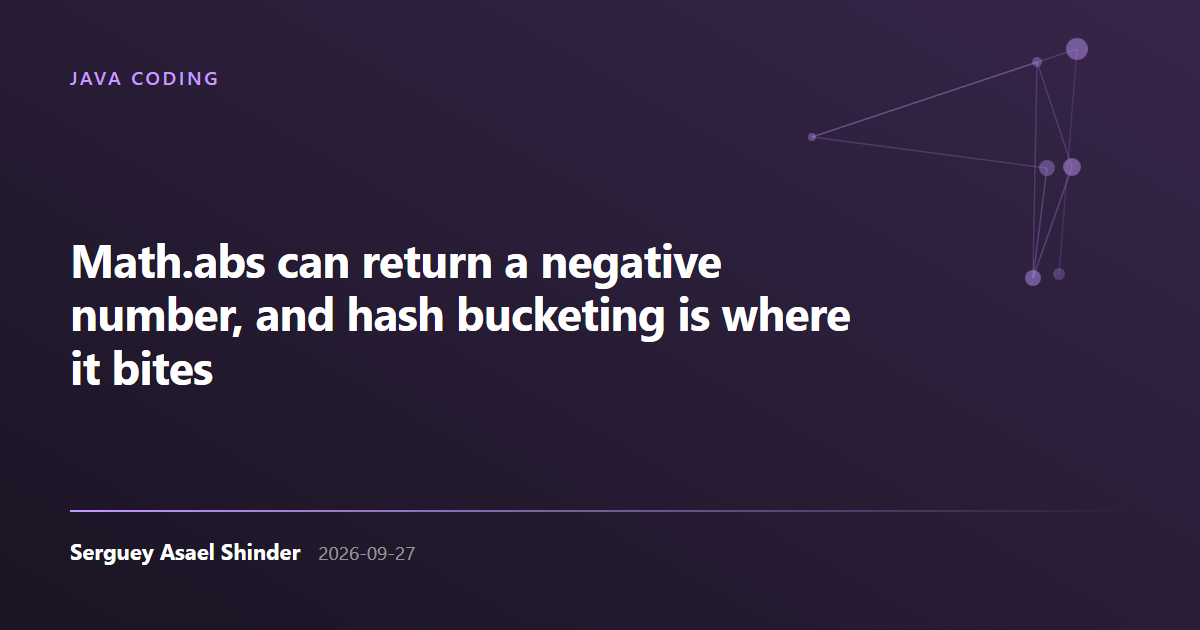 JAVA CODING

Math.abs can return a negative number, and hash bucketing is where it bites

Serguey Asael Shinder 2026-09-27